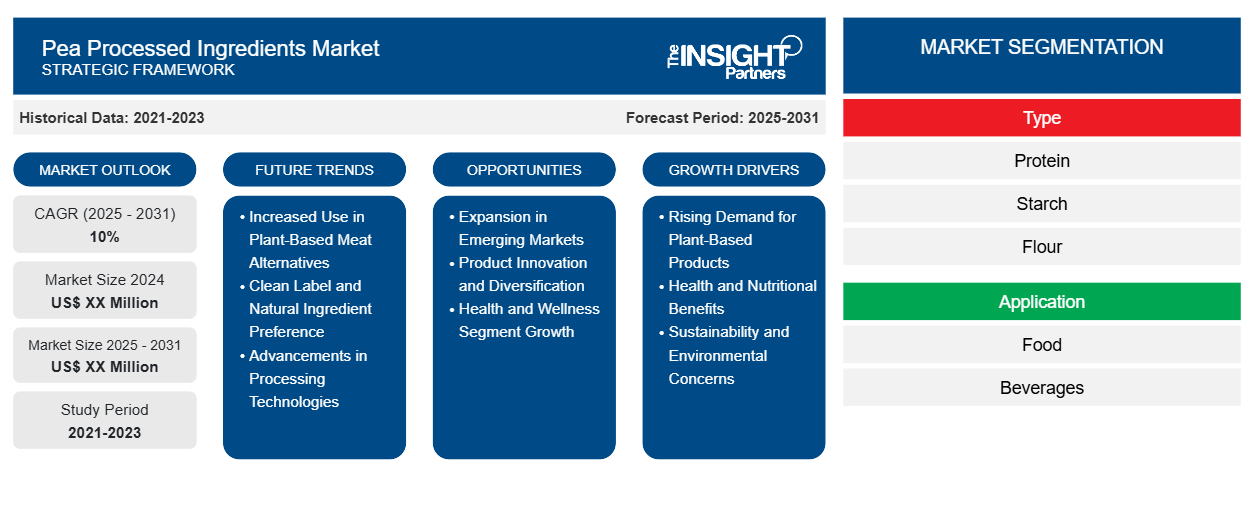 Pea Processed Ingredients Market
STRATEGIC FRAMEWORK

The INSIGHT Partners

Historical Data: 2021-2023

Forecast Period: 2025-2031

MARKET OUTLOOK

CAGR (2025 - 2031)
10%

Market Size 2024
US$ XX Million

Market Size 2025 - 2031
US$ XX Million

Study Period
2021-2023

FUTURE TRENDS

• Increased Use in Plant-Based Meat Alternatives
• Clean Label and Natural Ingredient Preference
• Advancements in Processing Technologies

OPPORTUNITIES

• Expansion in Emerging Markets
• Product Innovation and Diversification
• Health and Wellness Segment Growth

GROWTH DRIVERS

• Rising Demand for Plant-Based Products
• Health and Nutritional Benefits
• Sustainability and Environmental Concerns

MARKET SEGMENTATION

Type

Protein

Starch

Flour

Application

Food

Beverages